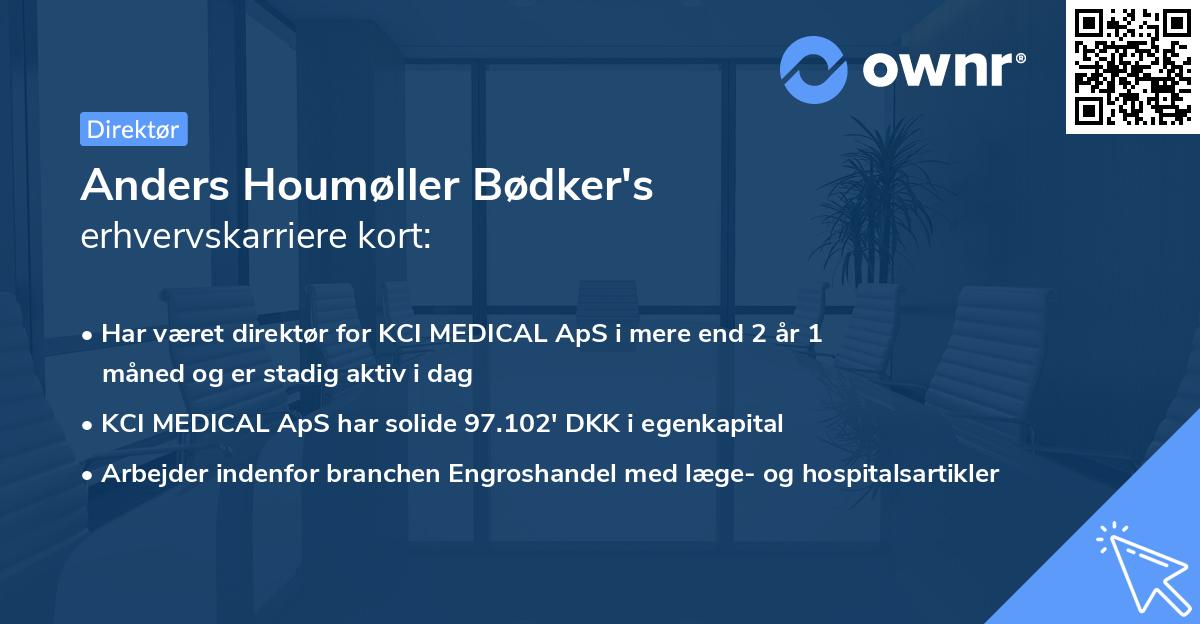 ownr®

Direktør

Anders Houmøller Bødker's
erhvervskarriere kort:

• Har været direktør for KCI MEDICAL ApS i mere end 2 år 1 måned og er stadig aktiv i dag
• KCI MEDICAL ApS har solide 97.102' DKK i egenkapital
• Arbejder indenfor branchen Engroshandel med læge- og hospitalsartikler